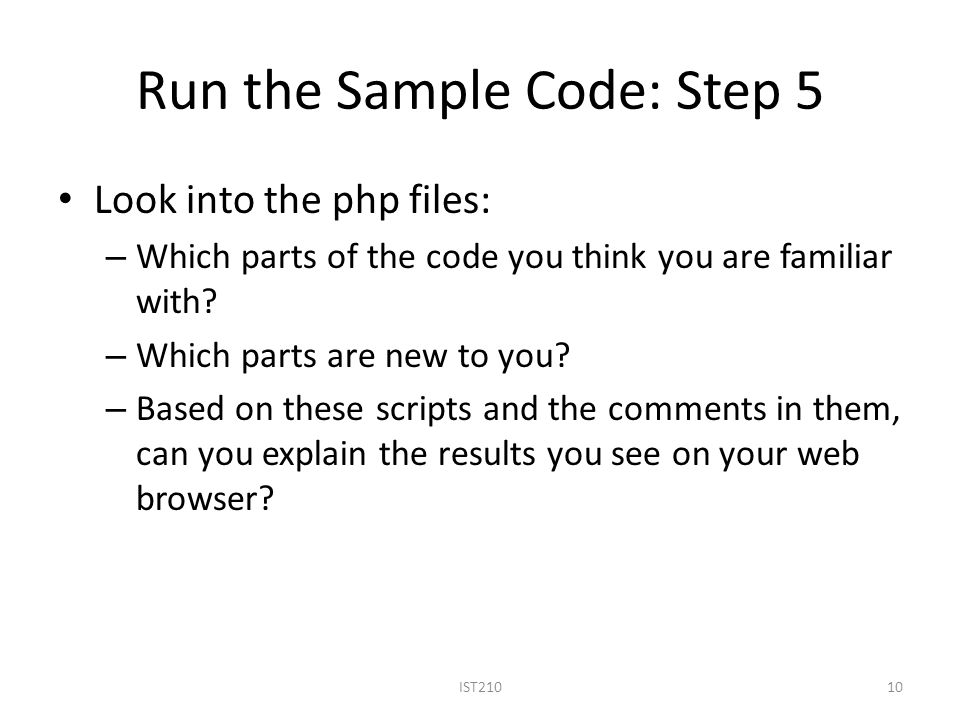 Run the Sample Code: Step 5

• Look into the php files:
– Which parts of the code you think you are familiar with?
– Which parts are new to you?
– Based on these scripts and the comments in them, can you explain the results you see on your web browser?

IST210

10